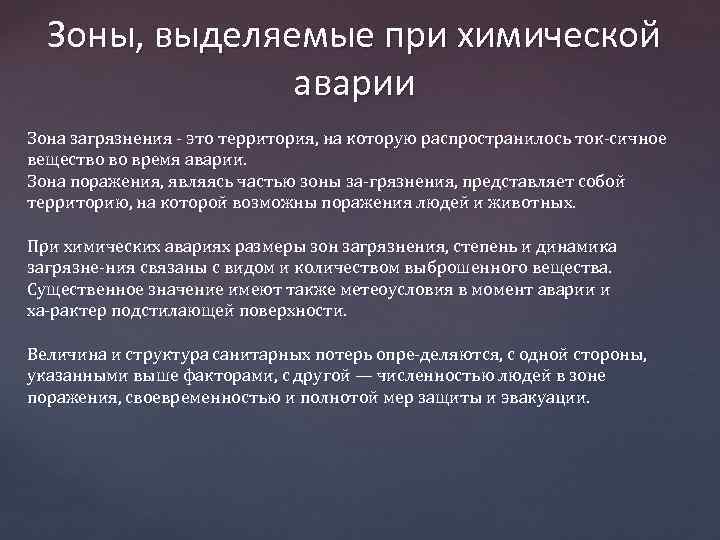 Зоны, выделяемые при химической аварии

Зона загрязнения - это территория, на которую распространилось ток-сичное вещество во время аварии.
Зона поражения, являясь частью зоны за-грязнения, представляет собой территорию, на которой возможны поражения людей и животных.

При химических авариях размеры зон загрязнения, степень и динамика загрязне-ния связаны с видом и количеством выброшенного вещества. Существенное значение имеют также метеоусловия в момент аварии и ха-рактер подстилающей поверхности.

Величина и структура санитарных потерь опре-деляются, с одной стороны, указанными выше факторами, с другой — численностью людей в зоне поражения, своевременностью и полнотой мер защиты и эвакуации.